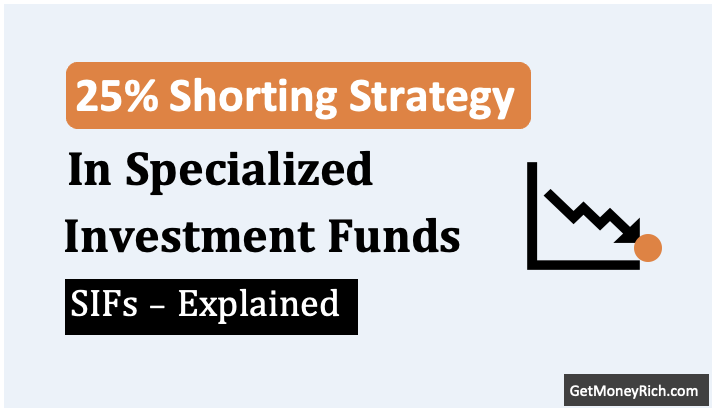 25% Shorting Strategy

In Specialized Investment Funds

SIFs – Explained

GetMoneyRich.com